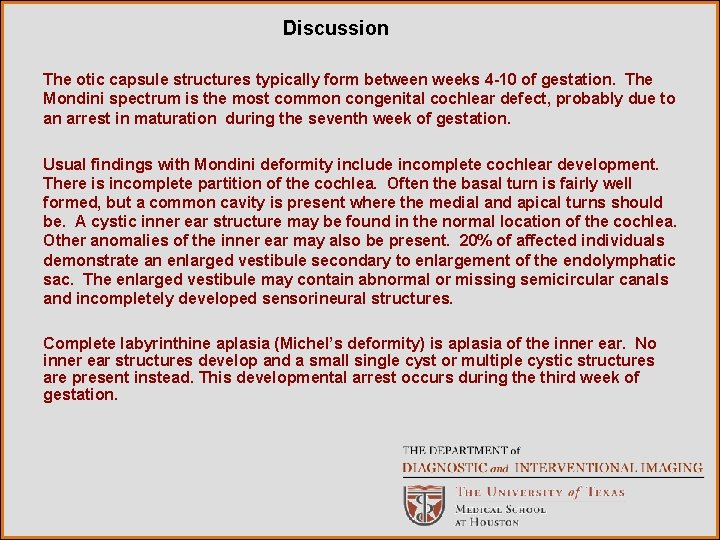 Discussion

The otic capsule structures typically form between weeks 4-10 of gestation. The Mondini spectrum is the most common congenital cochlear defect, probably due to an arrest in maturation during the seventh week of gestation.

Usual findings with Mondini deformity include incomplete cochlear development. There is incomplete partition of the cochlea. Often the basal turn is fairly well formed, but a common cavity is present where the medial and apical turns should be. A cystic inner ear structure may be found in the normal location of the cochlea. Other anomalies of the inner ear may also be present. 20% of affected individuals demonstrate an enlarged vestibule secondary to enlargement of the endolymphatic sac. The enlarged vestibule may contain abnormal or missing semicircular canals and incompletely developed sensorineural structures.

Complete labyrinthine aplasia (Michel's deformity) is aplasia of the inner ear. No inner ear structures develop and a small single cyst or multiple cystic structures are present instead. This developmental arrest occurs during the third week of gestation.

THE DEPARTMENT of
DIAGNOSTIC and INTERVENTIONAL IMAGING
THE UNIVERSITY of TEXAS
MEDICAL SCHOOL
AT HOUSTON